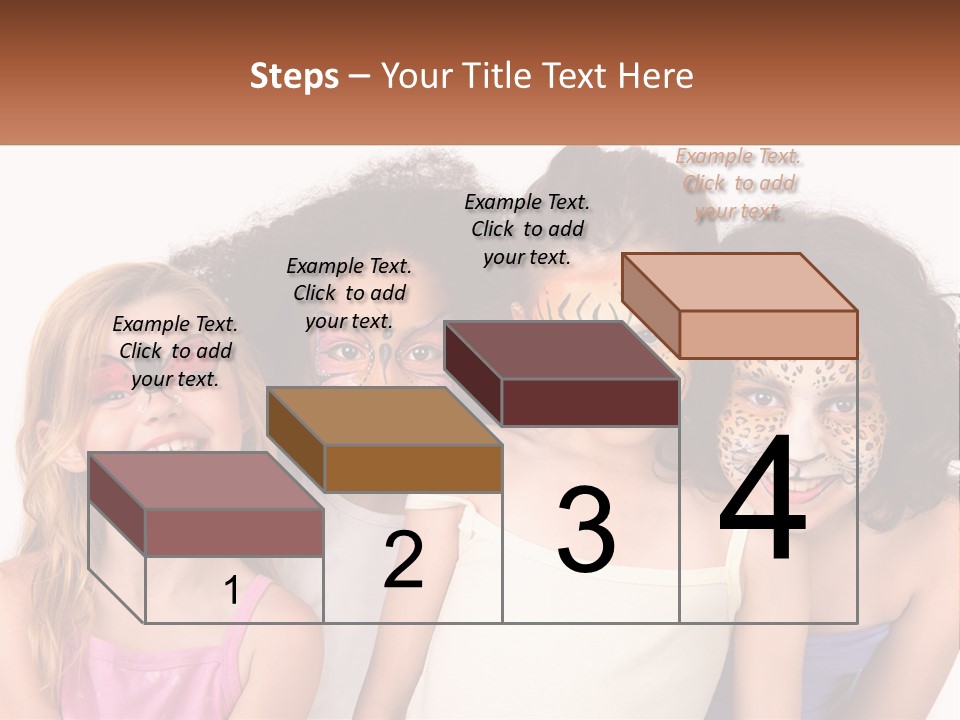 Steps – Your Title Text Here

Example Text. Click to add your text.

Example Text. Click to add your text.

Example Text. Click to add your text.

Example Text. Click to add your text.

1

2

3

4